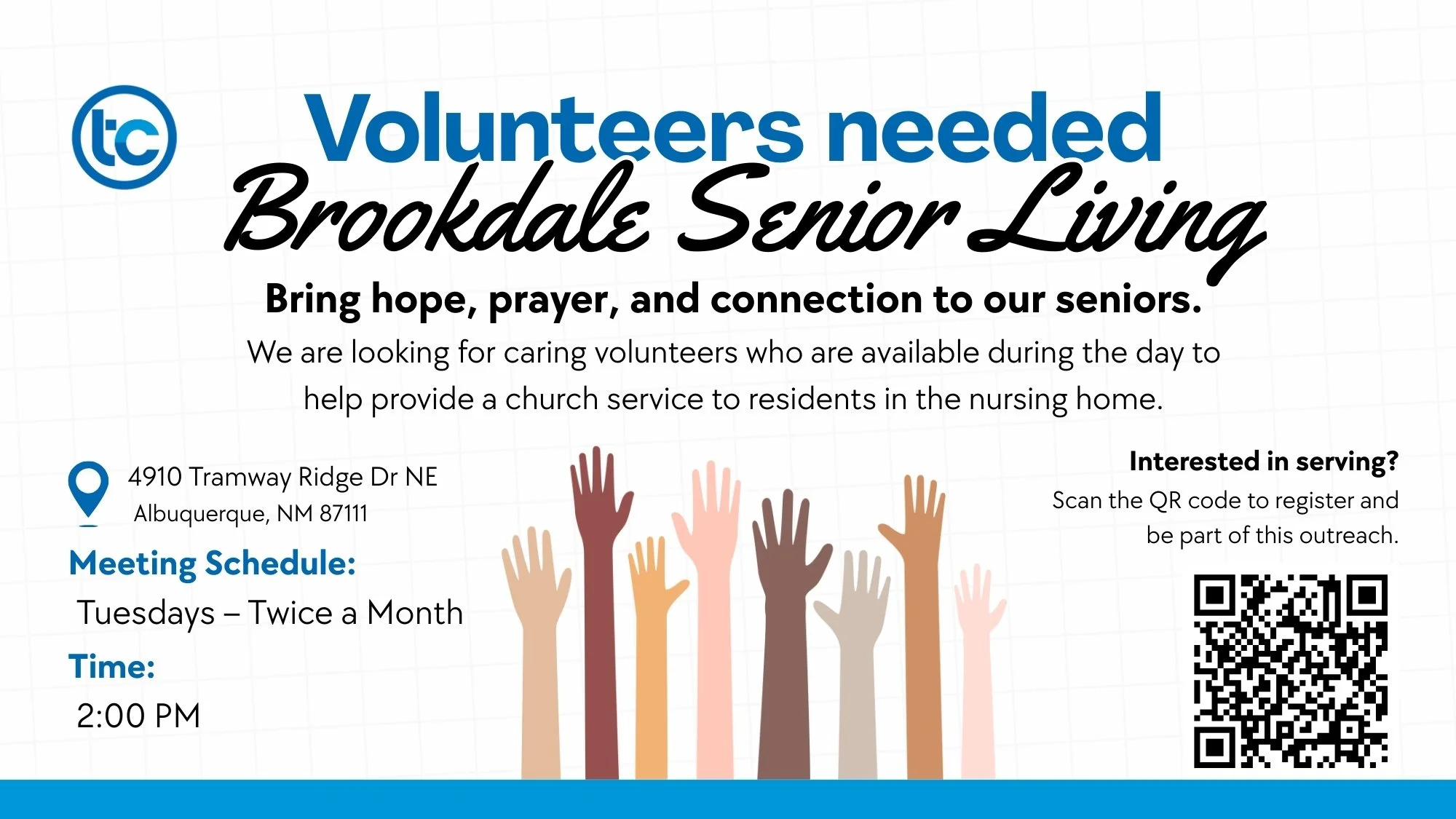 tc

Volunteers needed
Brookdale Senior Living

Bring hope, prayer, and connection to our seniors.

We are looking for caring volunteers who are available during the day to help provide a church service to residents in the nursing home.

4910 Tramway Ridge Dr NE
Albuquerque, NM 87111

Meeting Schedule:
Tuesdays – Twice a Month

Time:
2:00 PM

Interested in serving?
Scan the QR code to register and be part of this outreach.